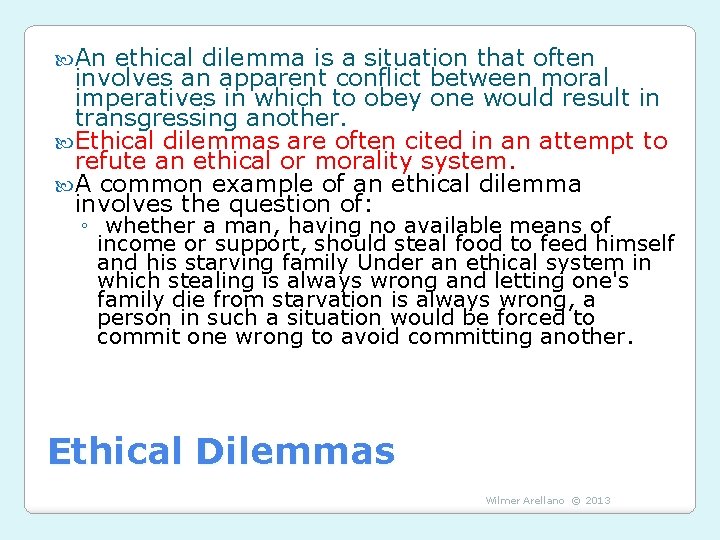 An ethical dilemma is a situation that often involves an apparent conflict between moral imperatives in which to obey one would result in transgressing another.

Ethical dilemmas are often cited in an attempt to refute an ethical or morality system.

A common example of an ethical dilemma involves the question of:

◦ whether a man, having no available means of income or support, should steal food to feed himself and his starving family Under an ethical system in which stealing is always wrong and letting one's family die from starvation is always wrong, a person in such a situation would be forced to commit one wrong to avoid committing another.

Ethical Dilemmas

Wilmer Arellano © 2013